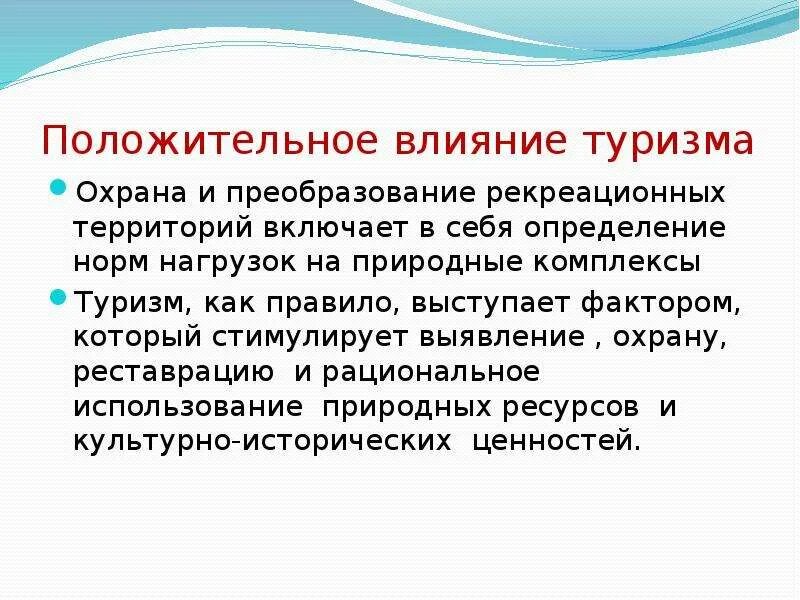 Положительное влияние туризма

Охрана и преобразование рекреационных территорий включает в себя определение норм нагрузок на природные комплексы

Туризм, как правило, выступает фактором, который стимулирует выявление , охрану, реставрацию и рациональное использование природных ресурсов и культурно-исторических ценностей.